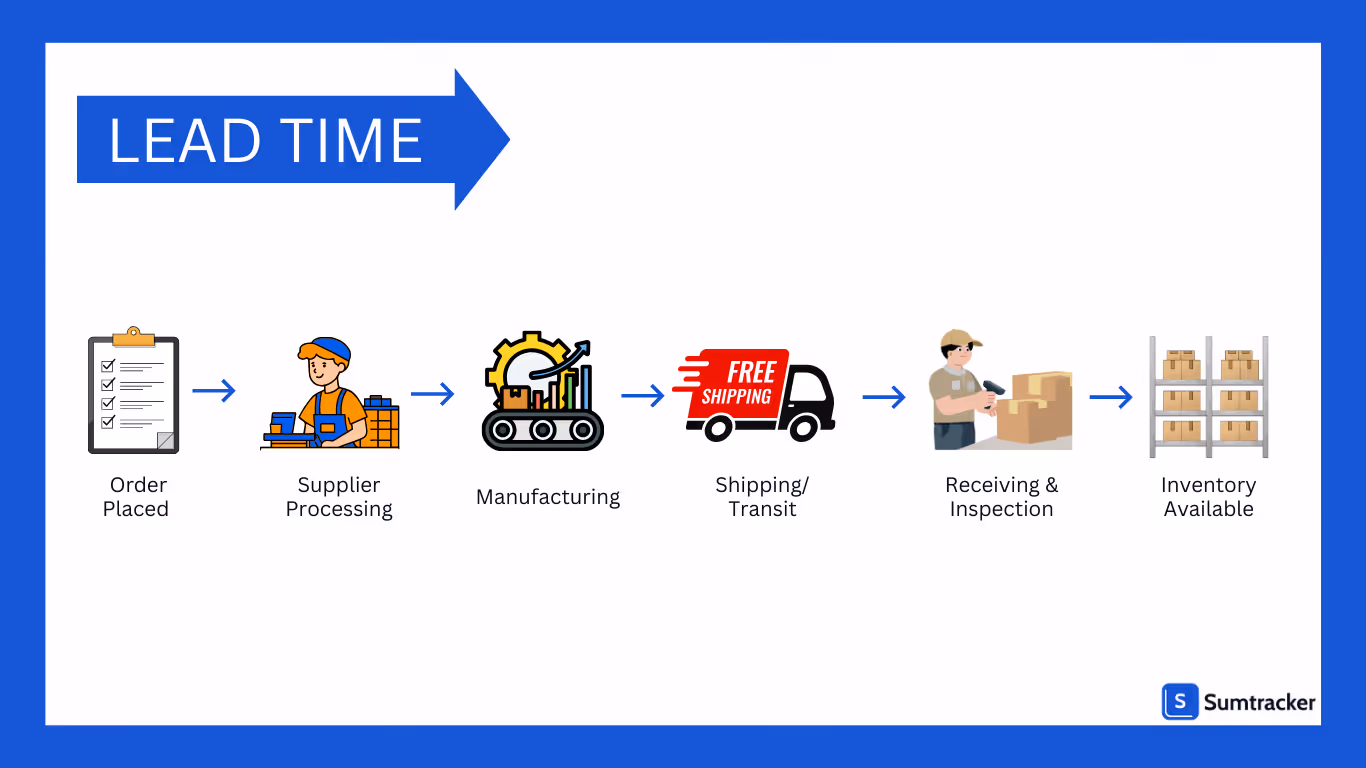 LEAD TIME

Order Placed

Supplier Processing

Manufacturing

FREE SHIPPING

Shipping/ Transit

Receiving & Inspection

Inventory Available

S Sumtracker